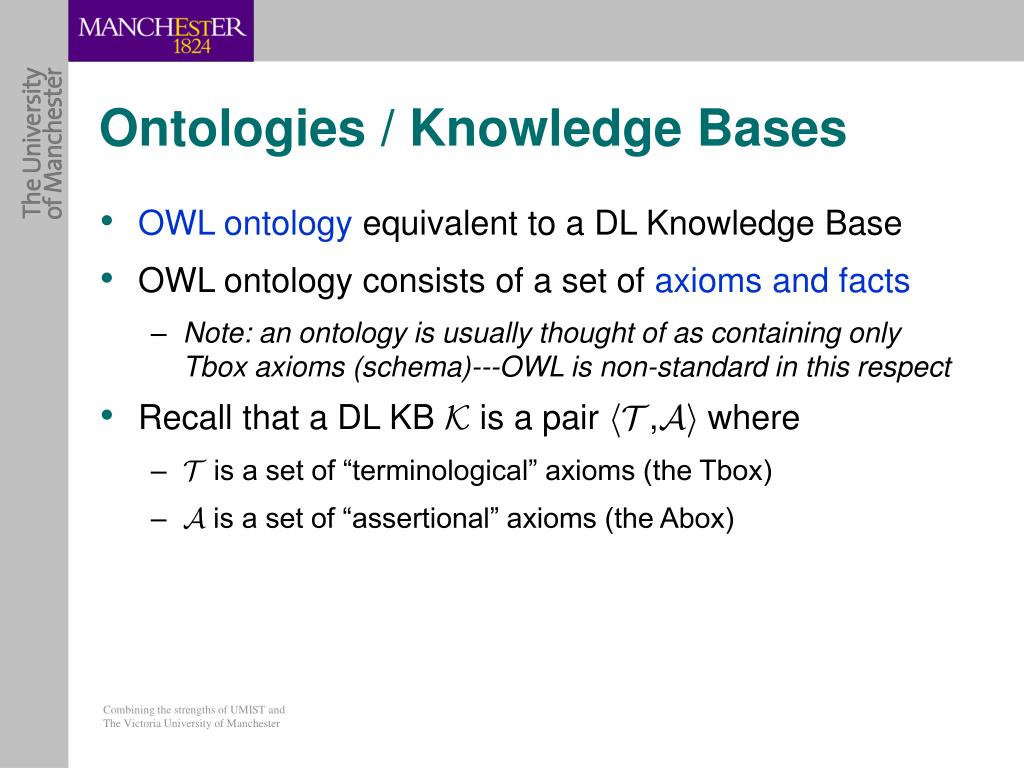 MANCHESTER
1824

The University
of Manchester

Ontologies / Knowledge Bases

• OWL ontology equivalent to a DL Knowledge Base

• OWL ontology consists of a set of axioms and facts

– Note: an ontology is usually thought of as containing only Tbox axioms (schema)---OWL is non-standard in this respect

• Recall that a DL KB $\mathcal{K}$ is a pair $\langle \mathcal{T}, \mathcal{A} \rangle$ where

– $\mathcal{T}$ is a set of “terminological” axioms (the Tbox)

– $\mathcal{A}$ is a set of “assertional” axioms (the Abox)

Combining the strengths of UMIST and
The Victoria University of Manchester